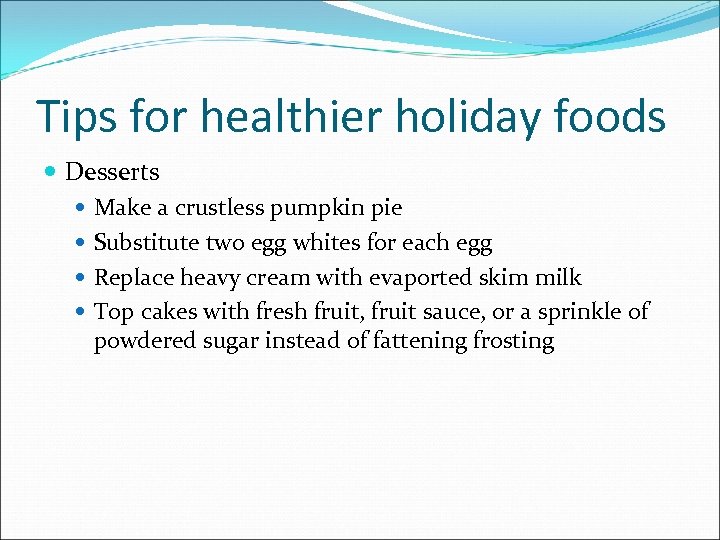 Tips for healthier holiday foods

- Desserts
  - Make a crustless pumpkin pie
  - Substitute two egg whites for each egg
  - Replace heavy cream with evaported skim milk
  - Top cakes with fresh fruit, fruit sauce, or a sprinkle of powdered sugar instead of fattening frosting